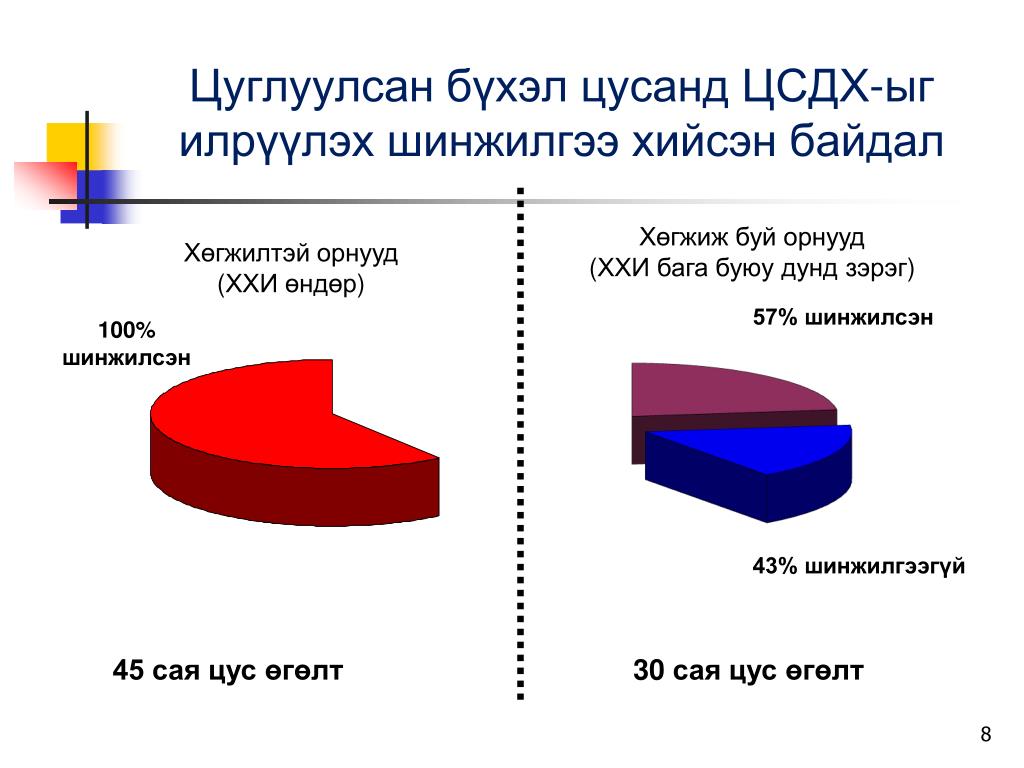 Цуглуулсан бүхэл цусанд ЦСДХ-ыг илрүүлэх шинжилгээ хийсэн байдал

Хөгжилтэй орнууд
(ХХИ өндөр)

100% шинжилсэн

45 сая цус өгөлт

Хөгжиж буй орнууд
(ХХИ бага буюу дунд зэрэг)

57% шинжилсэн

43% шинжилгээгүй

30 сая цус өгөлт

8